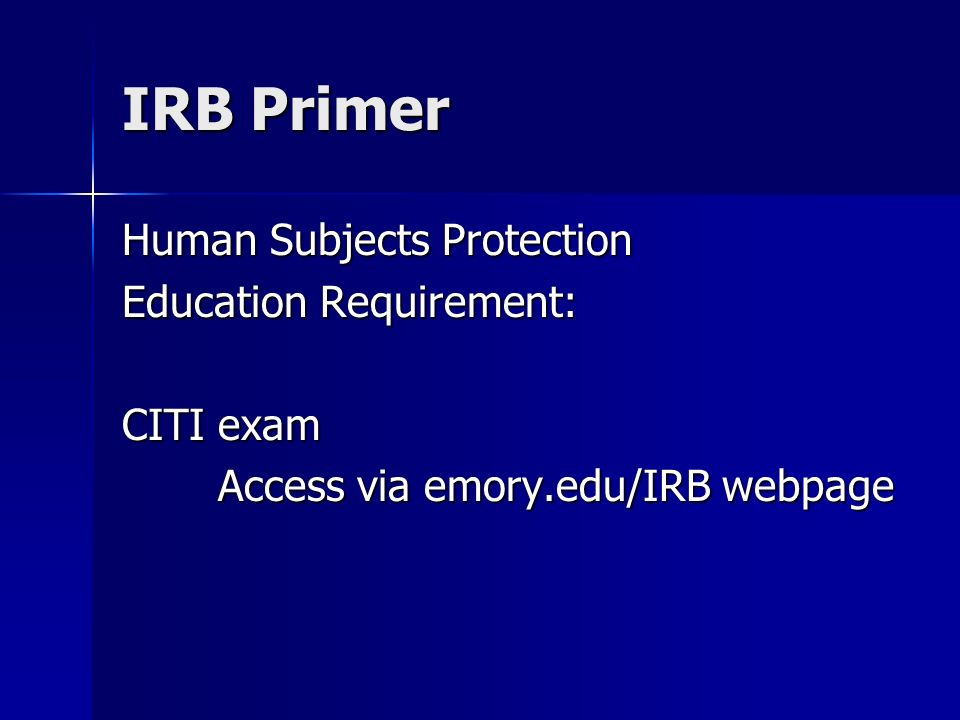 IRB Primer

Human Subjects Protection
Education Requirement:

CITI exam
Access via emory.edu/IRB webpage